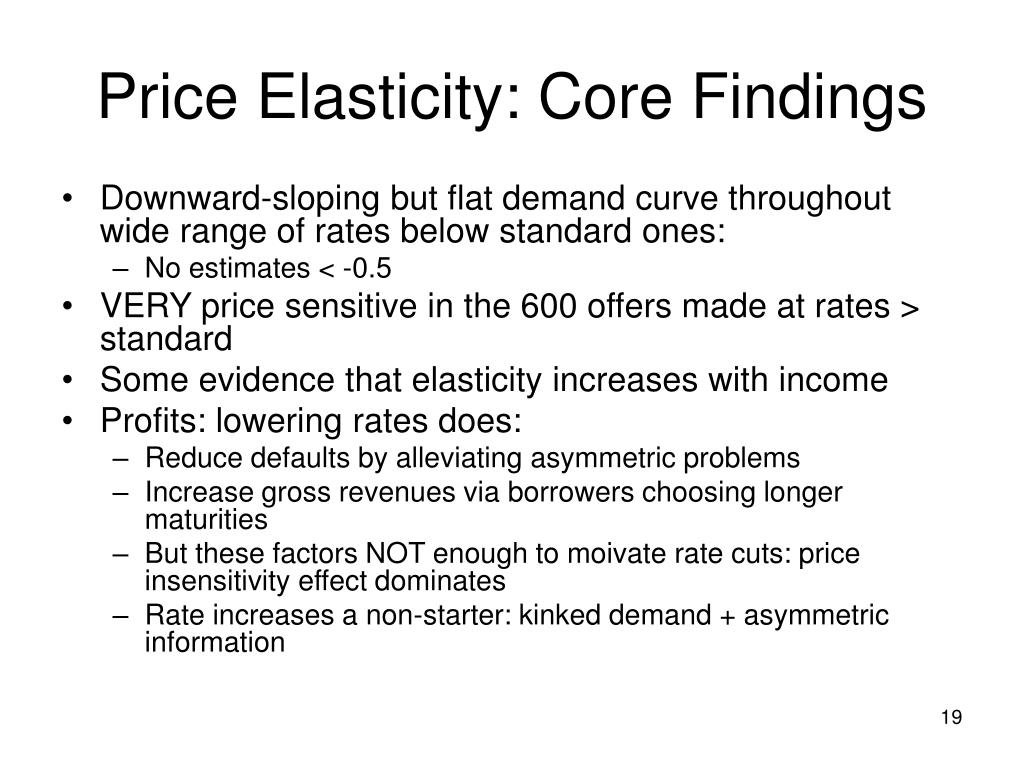 Price Elasticity: Core Findings

• Downward-sloping but flat demand curve throughout wide range of rates below standard ones:
– No estimates < -0.5
• VERY price sensitive in the 600 offers made at rates > standard
• Some evidence that elasticity increases with income
• Profits: lowering rates does:
– Reduce defaults by alleviating asymmetric problems
– Increase gross revenues via borrowers choosing longer maturities
– But these factors NOT enough to moivate rate cuts: price insensitivity effect dominates
– Rate increases a non-starter: kinked demand + asymmetric information

19